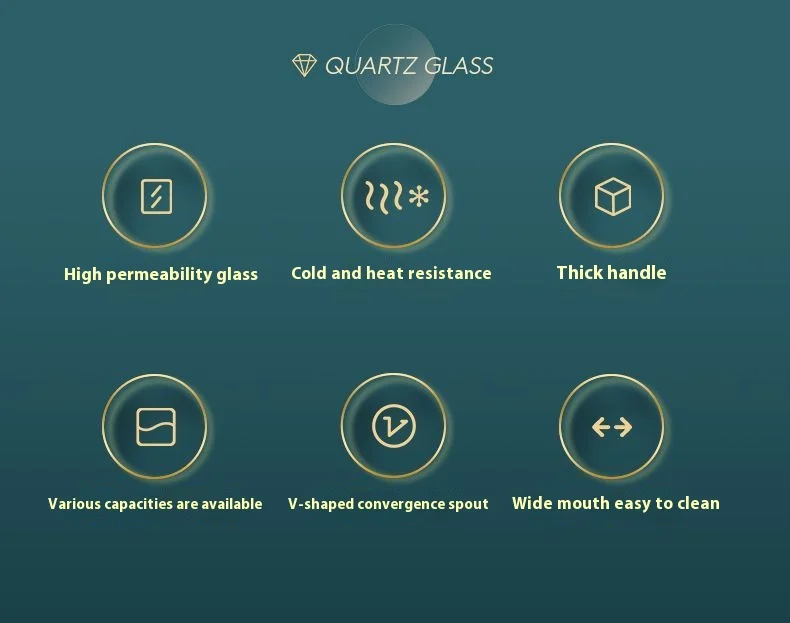 QUARTZ GLASS

High permeability glass

Cold and heat resistance

Thick handle

Various capacities are available

V-shaped convergence spout

Wide mouth easy to clean